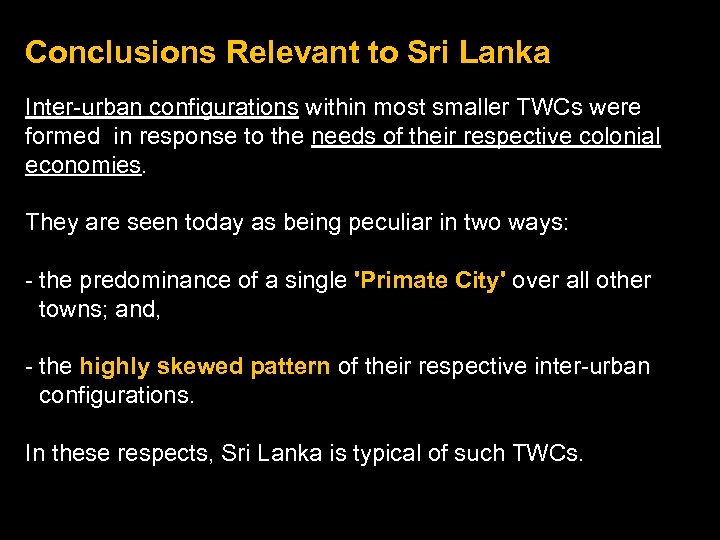 Conclusions Relevant to Sri Lanka

Inter-urban configurations within most smaller TWCs were formed in response to the needs of their respective colonial economies.

They are seen today as being peculiar in two ways:

- the predominance of a single 'Primate City' over all other towns; and,

- the highly skewed pattern of their respective inter-urban configurations.

In these respects, Sri Lanka is typical of such TWCs.